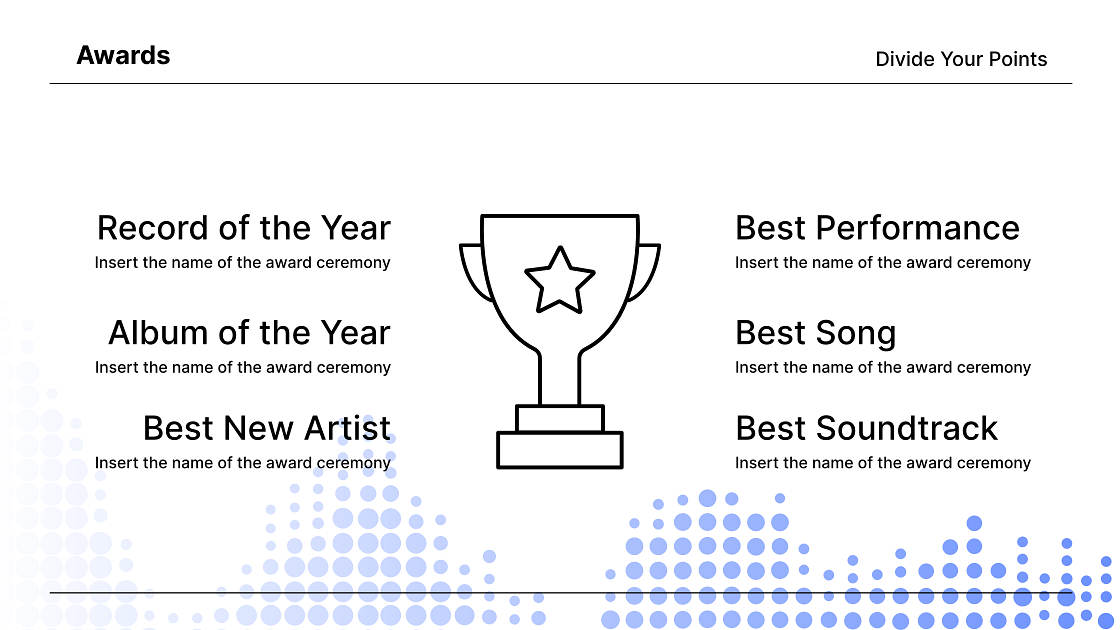 Awards

Divide Your Points

Record of the Year
Insert the name of the award ceremony

Album of the Year
Insert the name of the award ceremony

Best New Artist
Insert the name of the award ceremony

Best Performance
Insert the name of the award ceremony

Best Song
Insert the name of the award ceremony

Best Soundtrack
Insert the name of the award ceremony